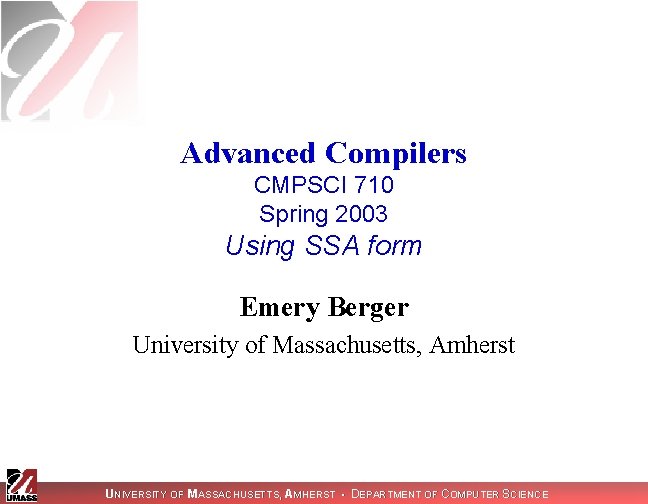 Advanced Compilers
CMPSCI 710
Spring 2003
Using SSA form

Emery Berger
University of Massachusetts, Amherst

UMASS

UNIVERSITY OF MASSACHUSETTS, AMHERST • DEPARTMENT OF COMPUTER SCIENCE